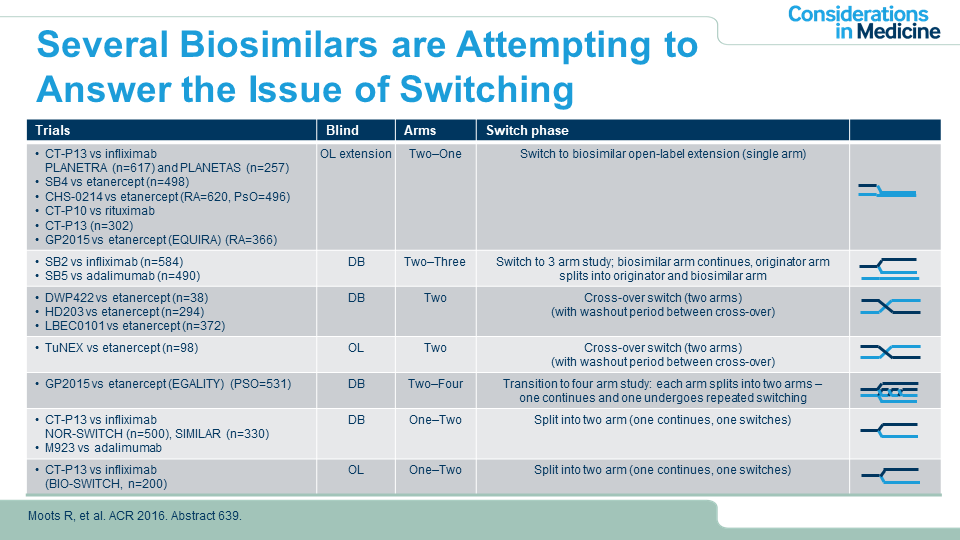 Considerations in Medicine

Several Biosimilars are Attempting to Answer the Issue of Switching

| Trials | Blind | Arms | Switch phase | |
|---|---|---|---|---|
| • CT-P13 vs infliximab PLANETRA (n=617) and PLANETAS (n=257) • SB4 vs etanercept (n=498) • CHS-0214 vs etanercept (RA=620, PsO=496) • CT-P10 vs rituximab • CT-P13 (n=302) • GP2015 vs etanercept (EQUIRA) (RA=366) | OL extension | Two–One | Switch to biosimilar open-label extension (single arm) | |
| • SB2 vs infliximab (n=584) • SB5 vs adalimumab (n=490) | DB | Two–Three | Switch to 3 arm study; biosimilar arm continues, originator arm splits into originator and biosimilar arm | |
| • DWP422 vs etanercept (n=38) • HD203 vs etanercept (n=294) • LBEC0101 vs etanercept (n=372) | DB | Two | Cross-over switch (two arms) (with washout period between cross-over) | |
| • TuNEX vs etanercept (n=98) | OL | Two | Cross-over switch (two arms) (with washout period between cross-over) | |
| • GP2015 vs etanercept (EGALITY) (PSO=531) | DB | Two–Four | Transition to four arm study: each arm splits into two arms – one continues and one undergoes repeated switching | |
| • CT-P13 vs infliximab NOR-SWITCH (n=500), SIMILAR (n=330) • M923 vs adalimumab | DB | One–Two | Split into two arm (one continues, one switches) | |
| • CT-P13 vs infliximab (BIO-SWITCH, n=200) | OL | One–Two | Split into two arm (one continues, one switches) | |

Moots R, et al. ACR 2016. Abstract 639.